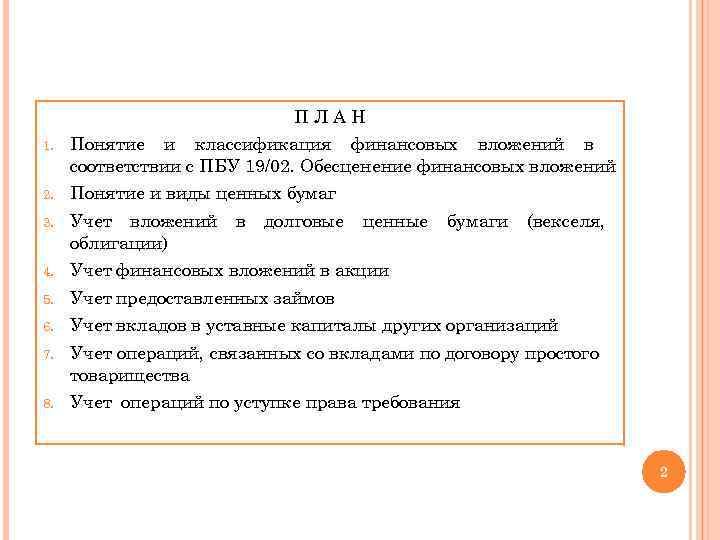 П Л А Н

1. Понятие и классификация финансовых вложений в соответствии с ПБУ 19/02. Обесценение финансовых вложений
2. Понятие и виды ценных бумаг
3. Учет вложений в долговые ценные бумаги (векселя, облигации)
4. Учет финансовых вложений в акции
5. Учет предоставленных займов
6. Учет вкладов в уставные капиталы других организаций
7. Учет операций, связанных со вкладами по договору простого товарищества
8. Учет операций по уступке права требования

2